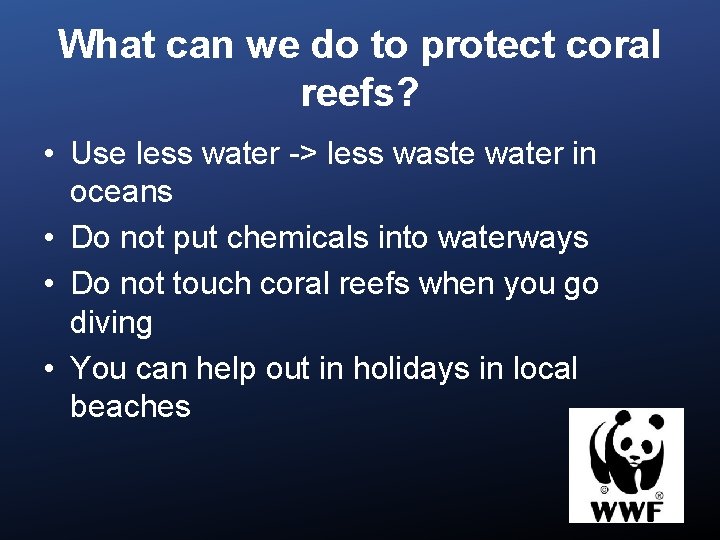 What can we do to protect coral reefs?

• Use less water -> less waste water in oceans
• Do not put chemicals into waterways
• Do not touch coral reefs when you go diving
• You can help out in holidays in local beaches

WWF